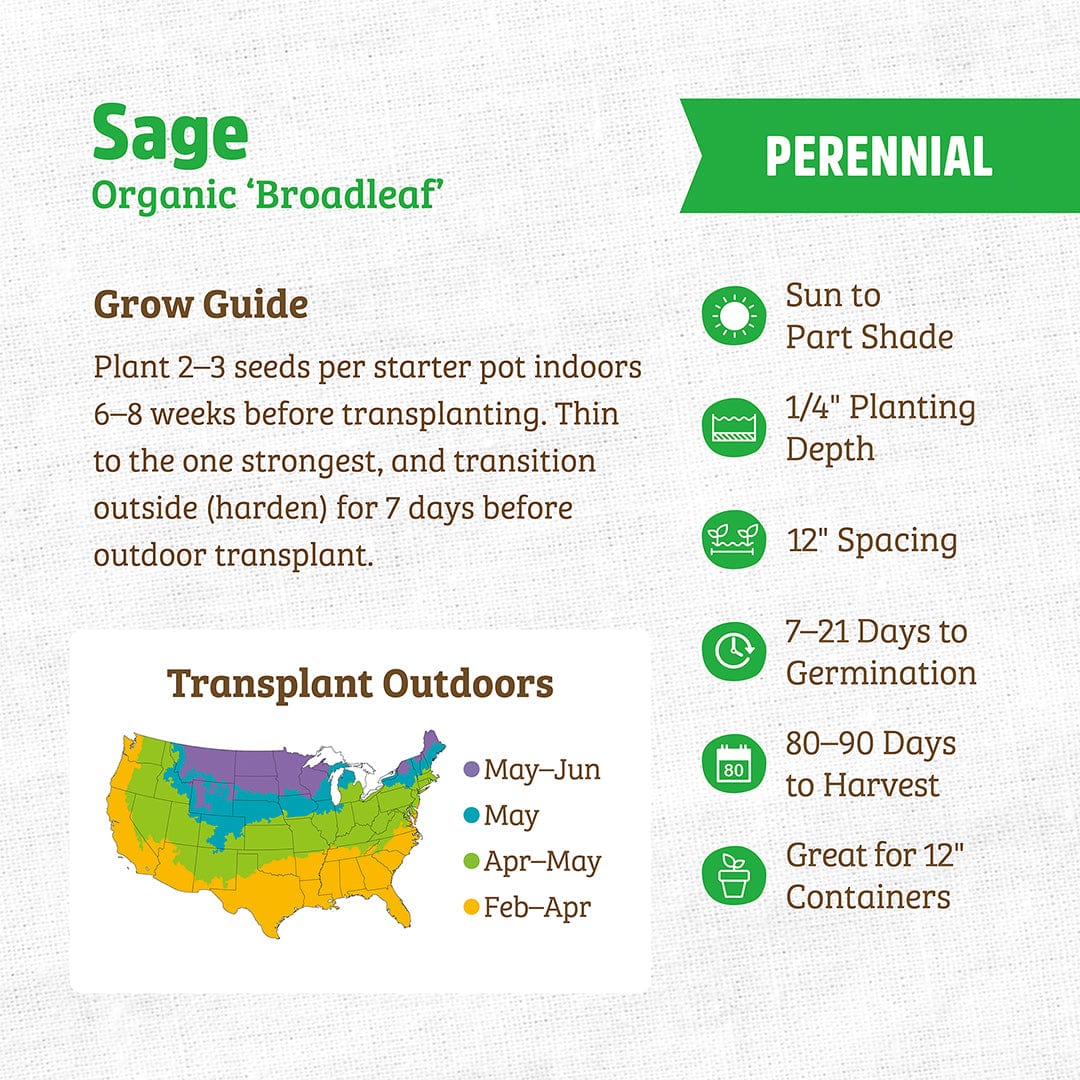 Sage
Organic ‘Broadleaf’

PERENNIAL

Grow Guide

Plant 2–3 seeds per starter pot indoors 6–8 weeks before transplanting. Thin to the one strongest, and transition outside (harden) for 7 days before outdoor transplant.

Transplant Outdoors

May–Jun
May
Apr–May
Feb–Apr

Sun to Part Shade

1/4" Planting Depth

12" Spacing

7–21 Days to Germination

80

80–90 Days to Harvest

Great for 12" Containers